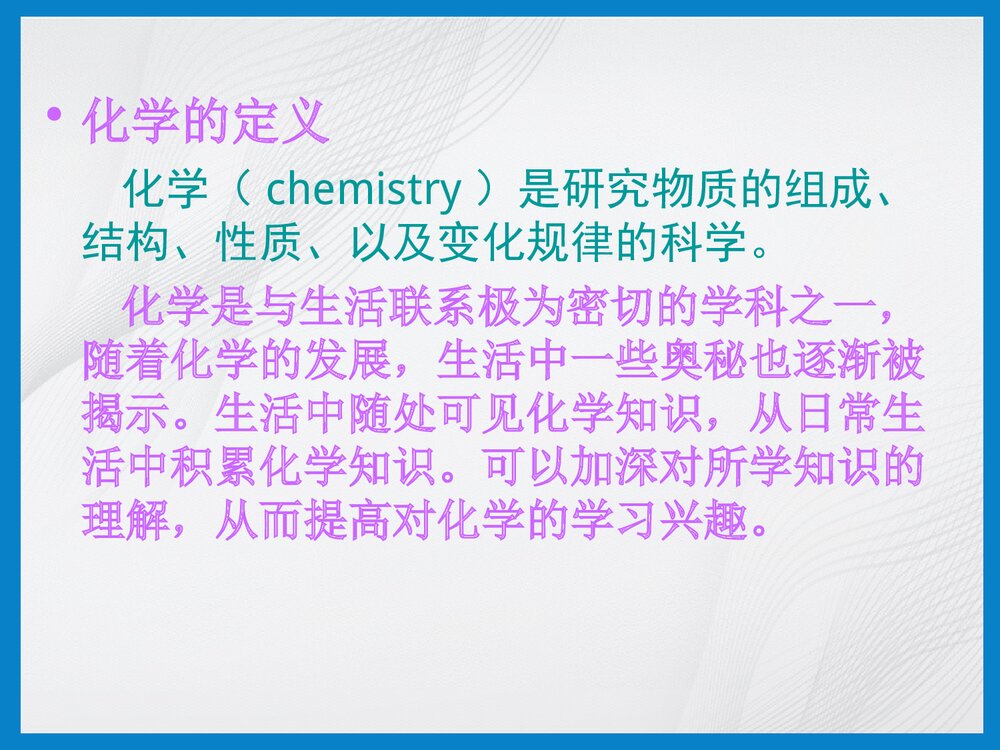 • 化学的定义

化学（ chemistry ）是研究物质的组成、结构、性质、以及变化规律的科学。

化学是与生活联系极为密切的学科之一，随着化学的发展，生活中一些奥秘也逐渐被揭示。生活中随处可见化学知识，从日常生活中积累化学知识。可以加深对所学知识的理解，从而提高对化学的学习兴趣。